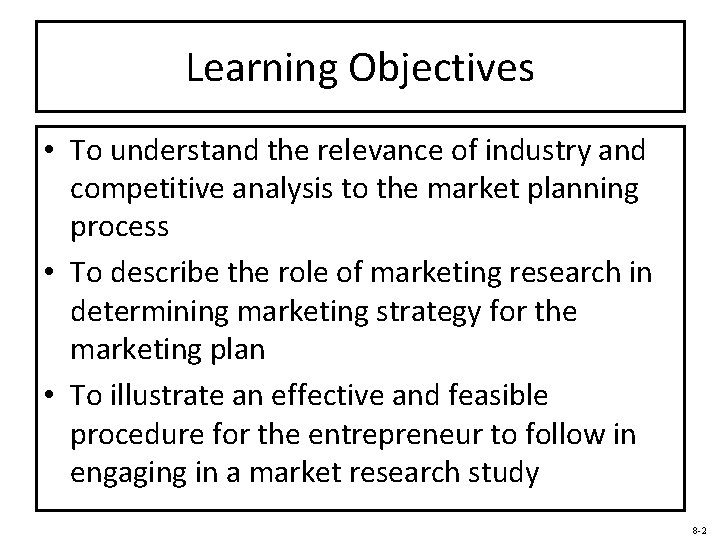 Learning Objectives

• To understand the relevance of industry and competitive analysis to the market planning process

• To describe the role of marketing research in determining marketing strategy for the marketing plan

• To illustrate an effective and feasible procedure for the entrepreneur to follow in engaging in a market research study

8-2